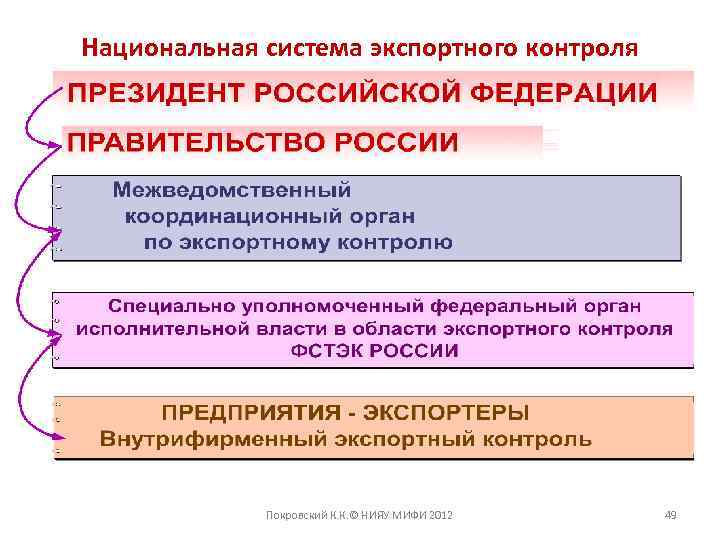 Национальная система экспортного контроля

ПРЕЗИДЕНТ РОССИЙСКОЙ ФЕДЕРАЦИИ

ПРАВИТЕЛЬСТВО РОССИИ

Межведомственный координационный орган по экспортному контролю

Специально уполномоченный федеральный орган исполнительной власти в области экспортного контроля ФСТЭК РОССИИ

ПРЕДПРИЯТИЯ - ЭКСПОРТЕРЫ
Внутрифирменный экспортный контроль

Покровский К.К.© НИЯУ МИФИ 2012

49